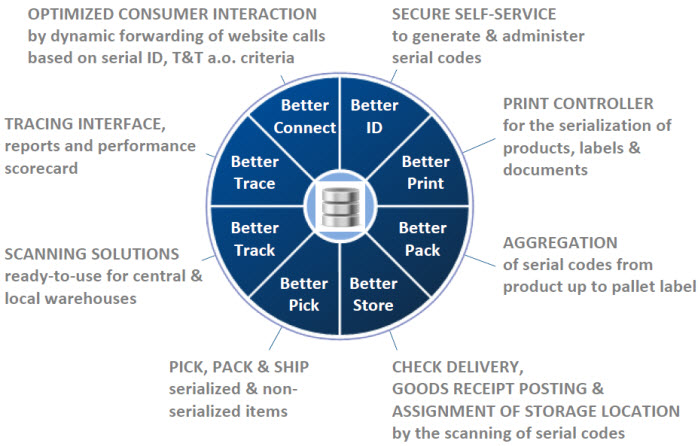 OPTIMIZED CONSUMER INTERACTION
by dynamic forwarding of website calls based on serial ID, T&T a.o. criteria

SECURE SELF-SERVICE
to generate & administer serial codes

TRACING INTERFACE,
reports and performance scorecard

PRINT CONTROLLER
for the serialization of products, labels & documents

Better Connect

Better ID

Better Trace

Better Print

Better Track

Better Pack

Better Pick

Better Store

SCANNING SOLUTIONS
ready-to-use for central & local warehouses

AGGREGATION
of serial codes from product up to pallet label

PICK, PACK & SHIP
serialized & non-serialized items

CHECK DELIVERY,
GOODS RECEIPT POSTING &
ASSIGNMENT OF STORAGE LOCATION
by the scanning of serial codes